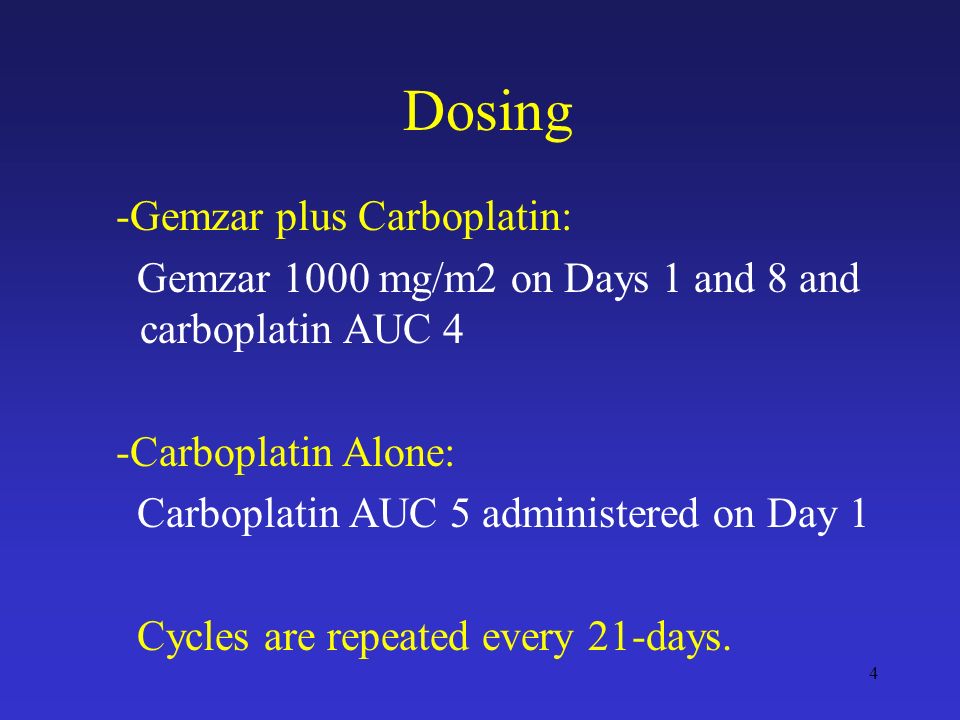 Dosing

-Gemzar plus Carboplatin:

Gemzar 1000 mg/m2 on Days 1 and 8 and carboplatin AUC 4

-Carboplatin Alone:

Carboplatin AUC 5 administered on Day 1

Cycles are repeated every 21-days.

4